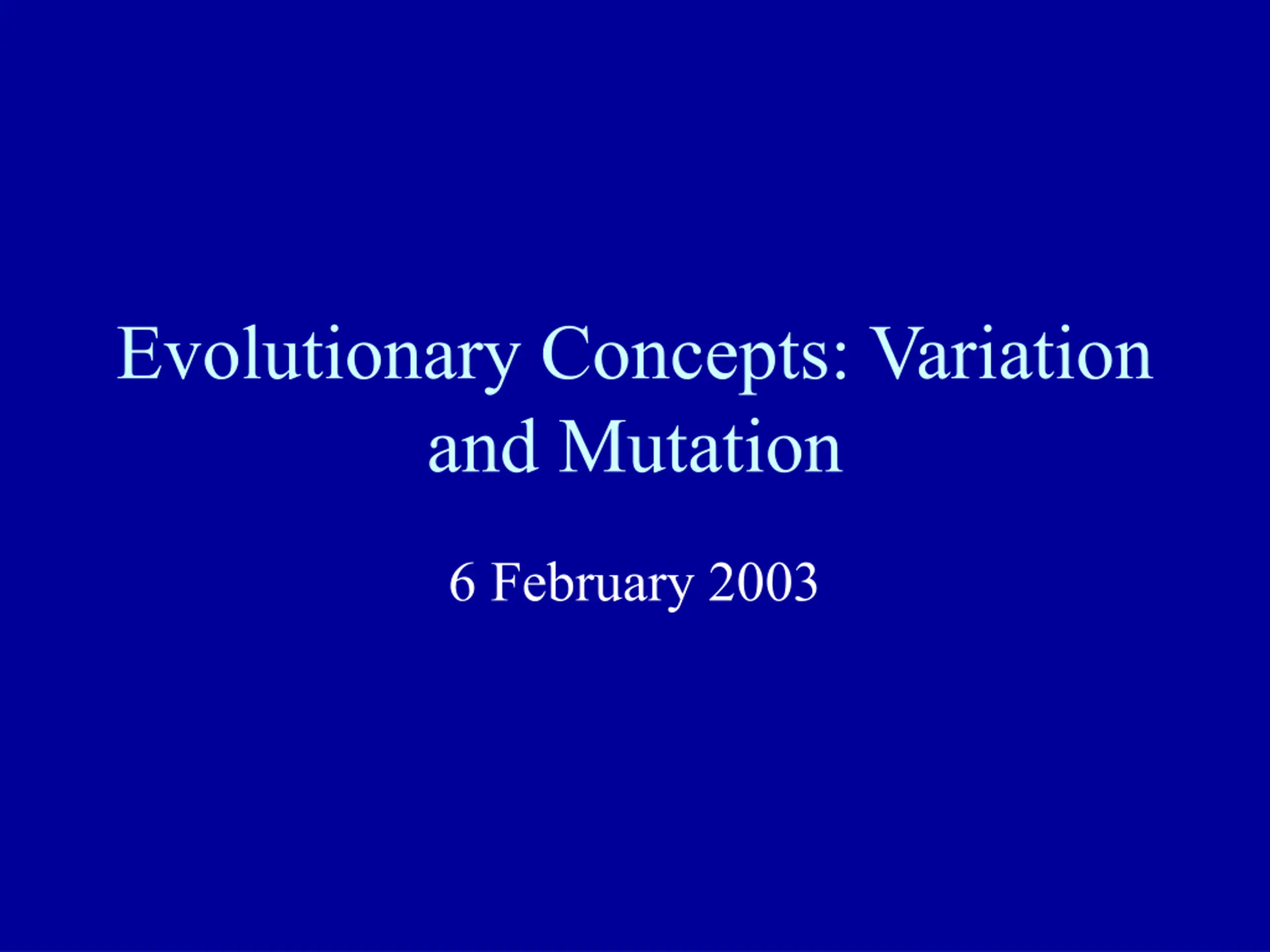 Evolutionary Concepts: Variation and Mutation

6 February 2003